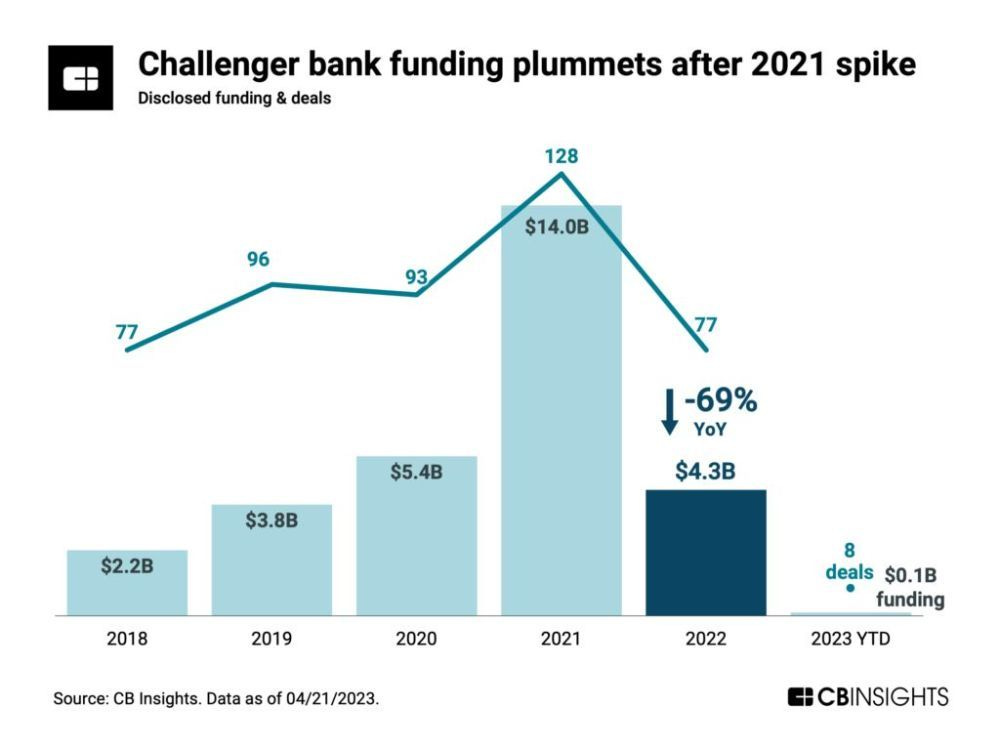 Challenger bank funding plummets after 2021 spike
Disclosed funding & deals

77
96
93
128
77

$2.2B
$3.8B
$5.4B
$14.0B
-69% YoY
$4.3B
8 deals
$0.1B funding

2018
2019
2020
2021
2022
2023 YTD

Source: CB Insights. Data as of 04/21/2023.

CBINSIGHTS